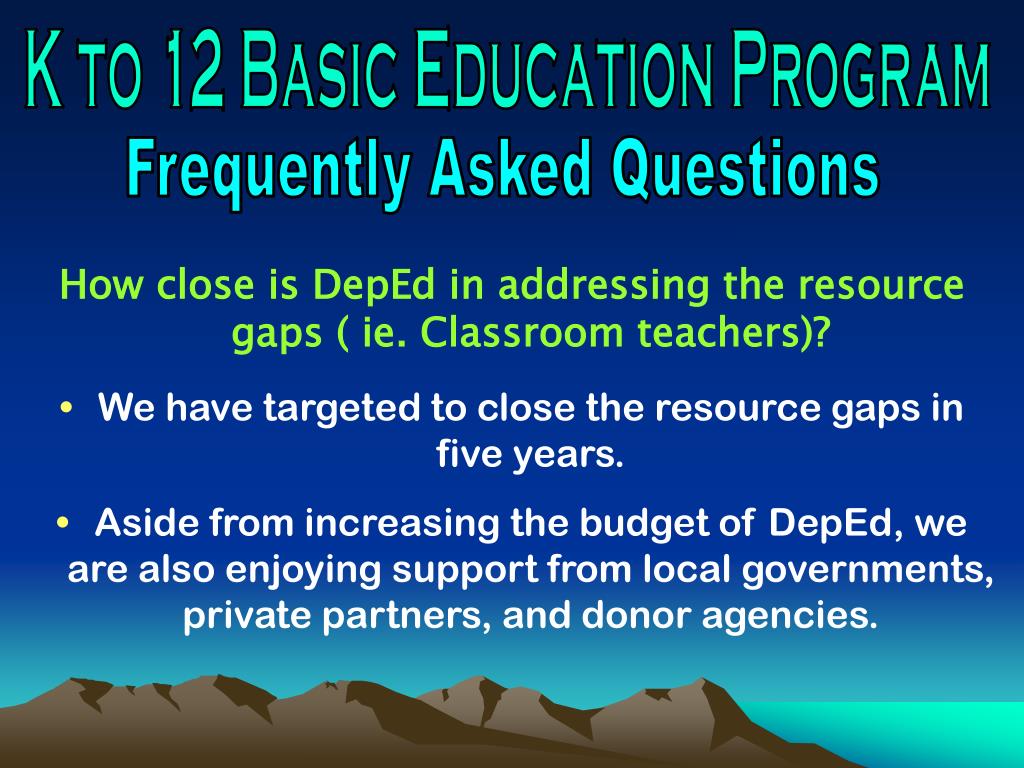 K TO 12 BASIC EDUCATION PROGRAM
Frequently Asked Questions

How close is DepEd in addressing the resource gaps ( ie. Classroom teachers)?

• We have targeted to close the resource gaps in five years.

• Aside from increasing the budget of DepEd, we are also enjoying support from local governments, private partners, and donor agencies.